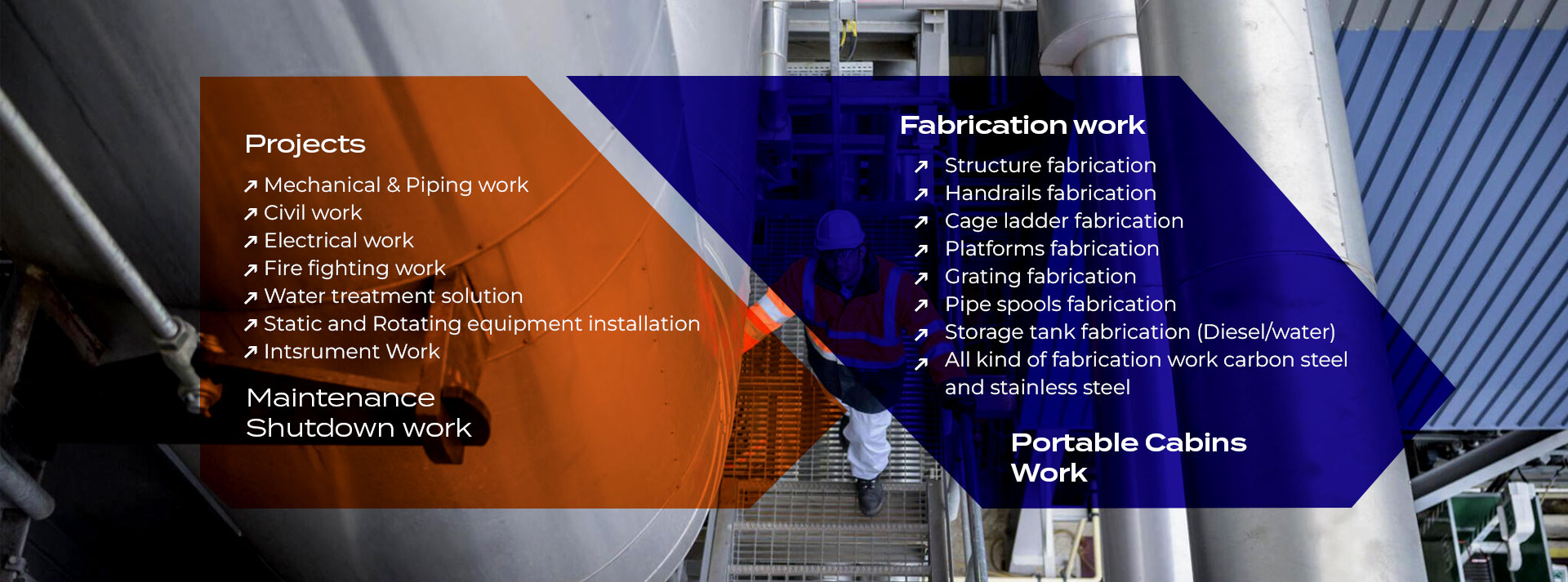 Projects

↗ Mechanical & Piping work
↗ Civil work
↗ Electrical work
↗ Fire fighting work
↗ Water treatment solution
↗ Static and Rotating equipment installation
↗ Intsrument Work

Maintenance Shutdown work

Fabrication work

↗ Structure fabrication
↗ Handrails fabrication
↗ Cage ladder fabrication
↗ Platforms fabrication
↗ Grating fabrication
↗ Pipe spools fabrication
↗ Storage tank fabrication (Diesel/water)
↗ All kind of fabrication work carbon steel and stainless steel

Portable Cabins Work